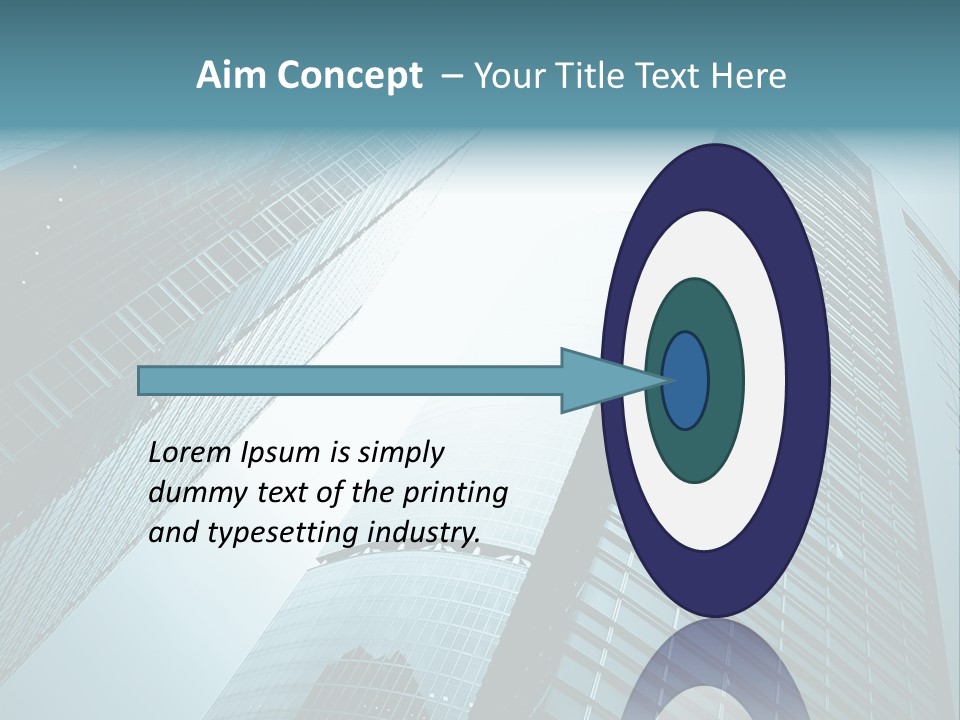 Aim Concept – Your Title Text Here

Lorem Ipsum is simply dummy text of the printing and typesetting industry.